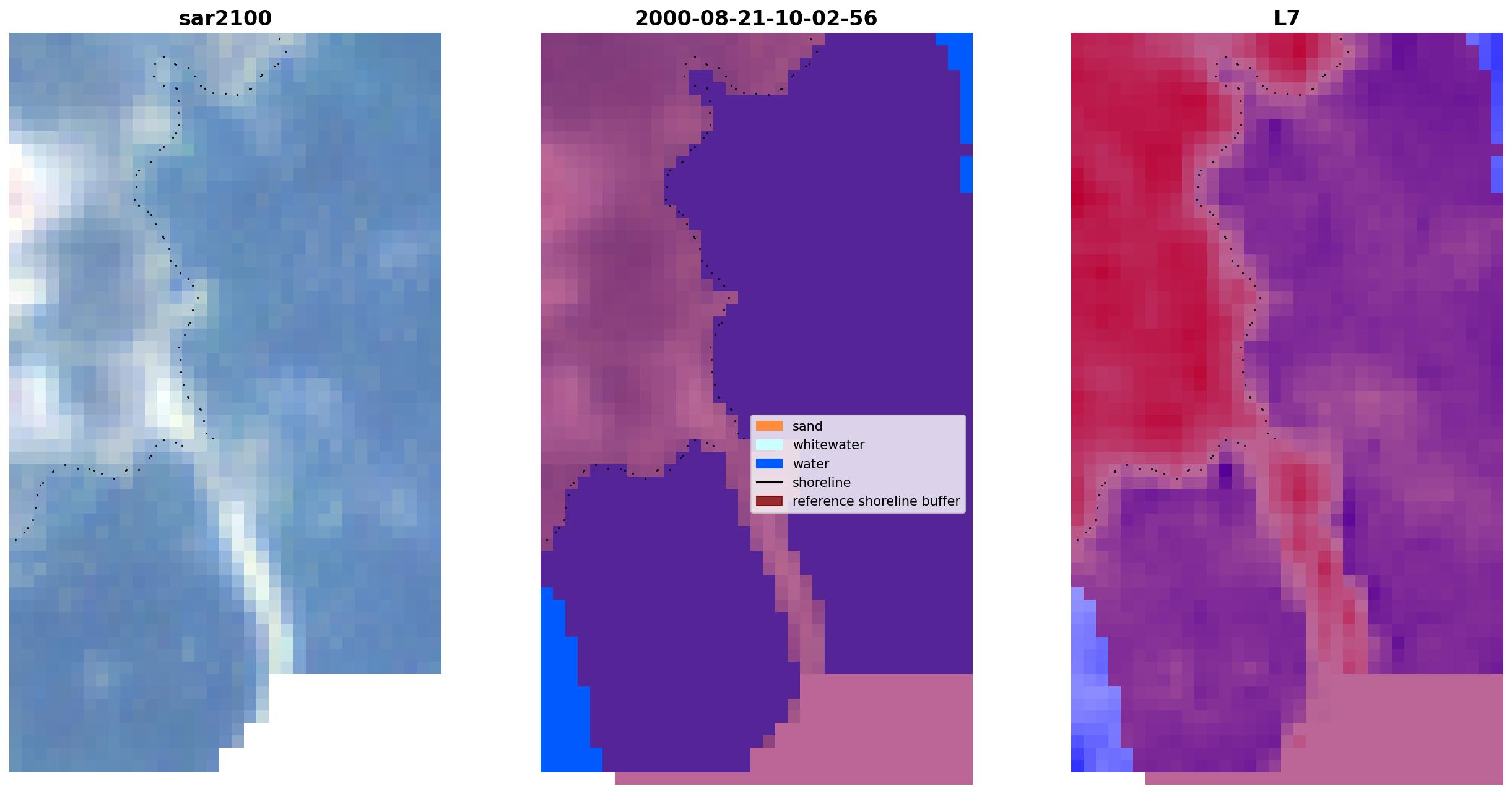 sar2100

2000-08-21-10-02-56

sand
whitewater
water
shoreline
reference shoreline buffer

L7